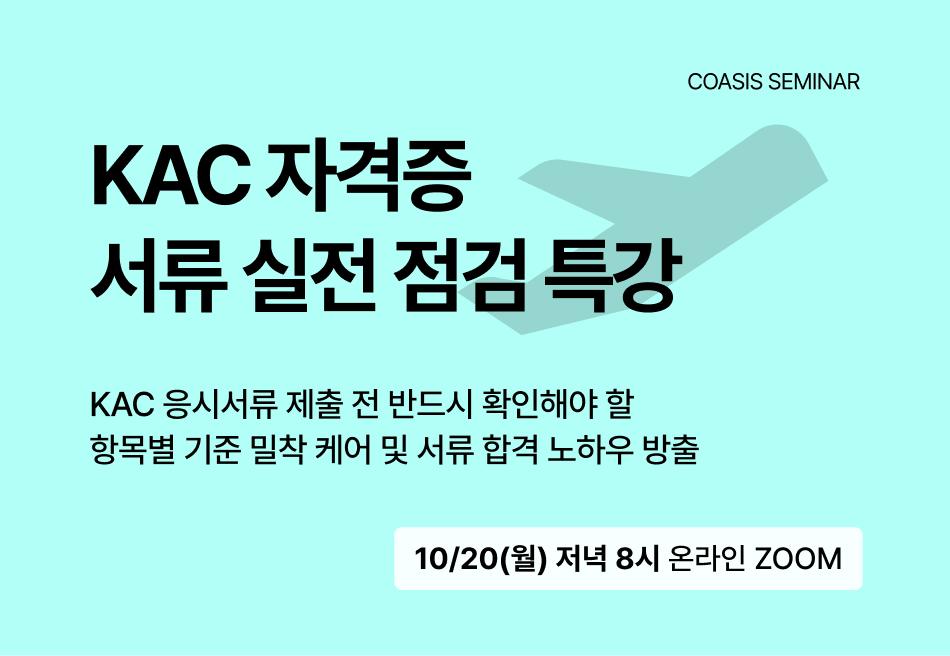 COASIS SEMINAR

KAC 자격증
서류 실전 점검 특강

KAC 응시서류 제출 전 반드시 확인해야 할
항목별 기준 밀착 케어 및 서류 합격 노하우 방출

10/20(월) 저녁 8시 온라인 ZOOM